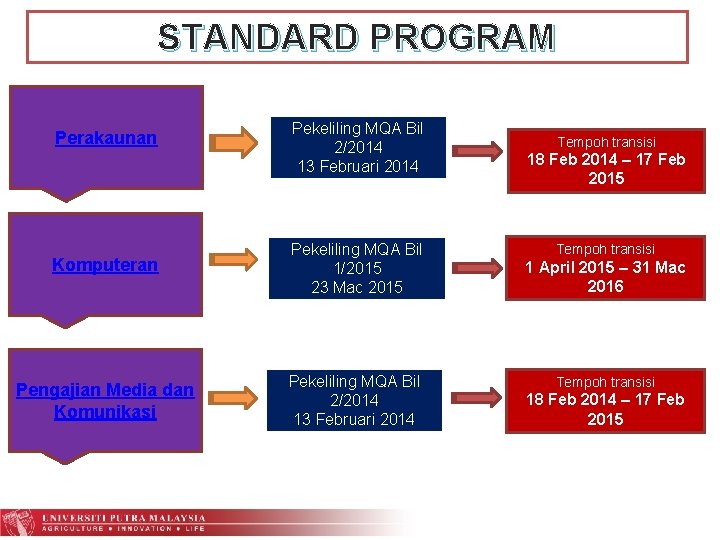 STANDARD PROGRAM

Perakaunan

Pekeliling MQA Bil 2/2014
13 Februari 2014

Tempoh transisi
18 Feb 2014 – 17 Feb 2015

Komputeran

Pekeliling MQA Bil 1/2015
23 Mac 2015

Tempoh transisi
1 April 2015 – 31 Mac 2016

Pengajian Media dan Komunikasi

Pekeliling MQA Bil 2/2014
13 Februari 2014

Tempoh transisi
18 Feb 2014 – 17 Feb 2015

UNIVERSITI PUTRA MALAYSIA
AGRICULTURE • INNOVATION • LIFE